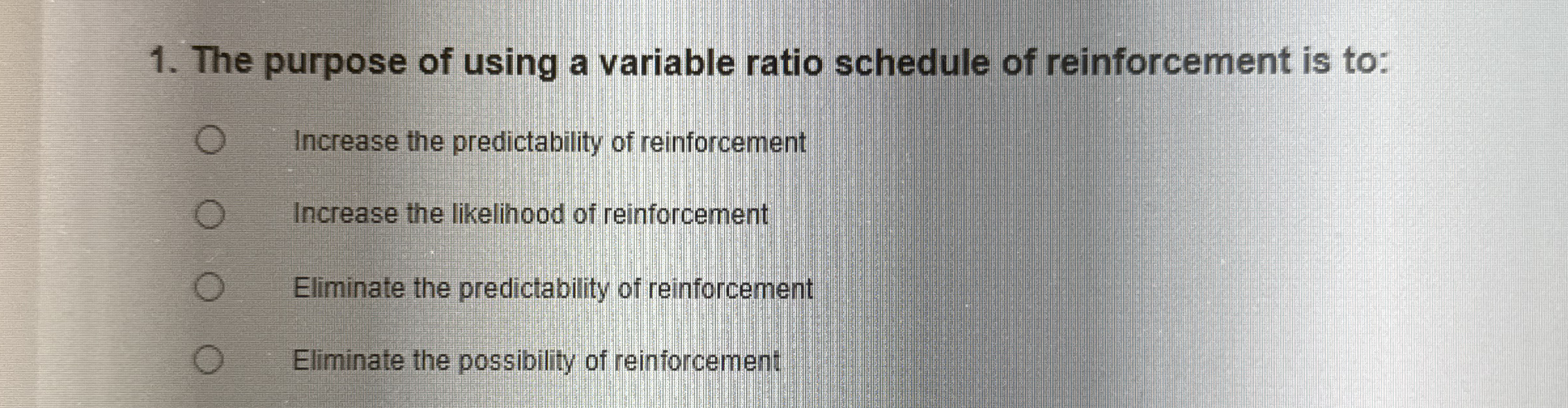 1. The purpose of using a variable ratio schedule of reinforcement is to:

Increase the predictability of reinforcement

Increase the likelihood of reinforcement

Eliminate the predictability of reinforcement

Eliminate the possibility of reinforcement